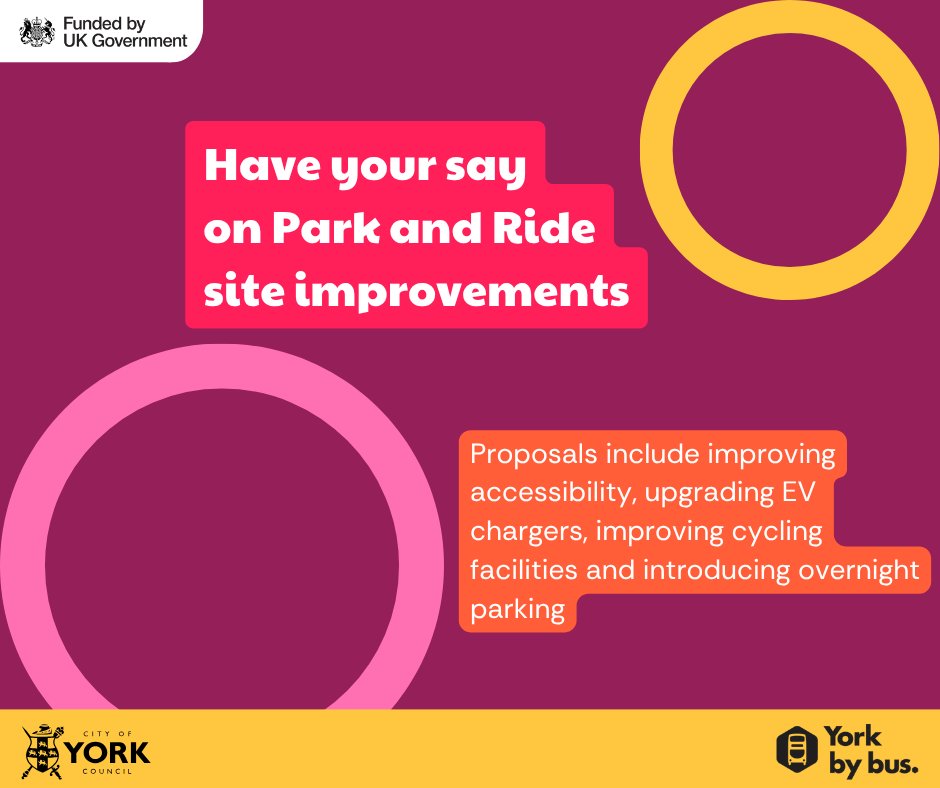 Funded by
UK Government

Have your say on Park and Ride site improvements

Proposals include improving accessibility, upgrading EV chargers, improving cycling facilities and introducing overnight parking

CITY OF
YORK
COUNCIL

York by bus.